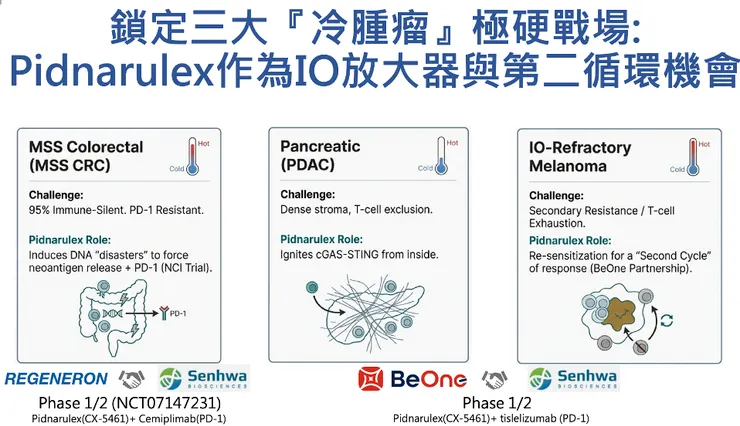 鎖定三大『冷腫瘤』極硬戰場:
Pidnarulex作為IO放大器與第二循環機會

MSS Colorectal (MSS CRC)

Hot
Cold

Challenge:
95% Immune-Silent. PD-1 Resistant.

Pidnarulex Role:
Induces DNA "disasters" to force neoantigen release + PD-1 (NCI Trial).

PD-1

Pancreatic (PDAC)

Hot
Cold

Challenge:
Dense stroma, T-cell exclusion.

Pidnarulex Role:
Ignites cGAS-STING from inside.

IO-Refractory Melanoma

Hot
Cold

Challenge:
Secondary Resistance / T-cell Exhaustion.

Pidnarulex Role:
Re-sensitization for a "Second Cycle" of response (BeOne Partnership).

REGENERON

Senhwa BIOSCIENCES

Phase 1/2 (NCT07147231)
Pidnarulex(CX-5461)+ Cemiplimab(PD-1)

BeOne

Senhwa BIOSCIENCES

Phase 1/2
Pidnarulex(CX-5461)+ tislelizumab (PD-1)